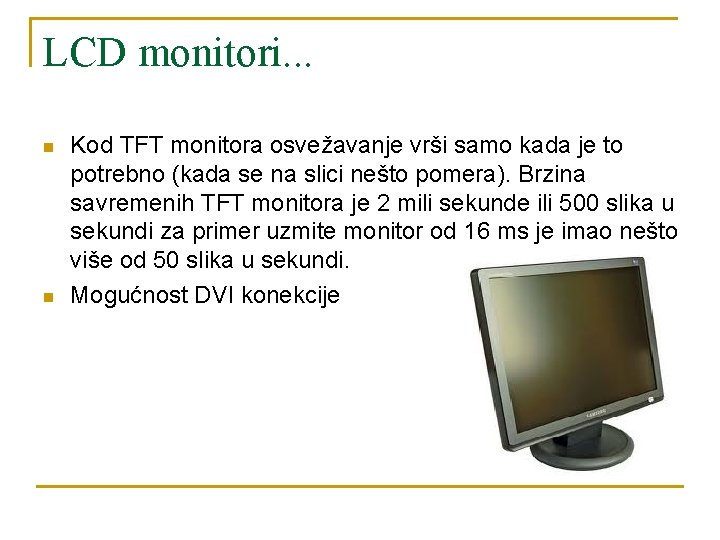 LCD monitori...

Kod TFT monitora osvežavanje vrši samo kada je to potrebno (kada se na slici nešto pomera). Brzina savremenih TFT monitora je 2 mili sekunde ili 500 slika u sekundi za primer uzmite monitor od 16 ms je imao nešto više od 50 slika u sekundi.

Mogućnost DVI konekcije

SAMSUNG